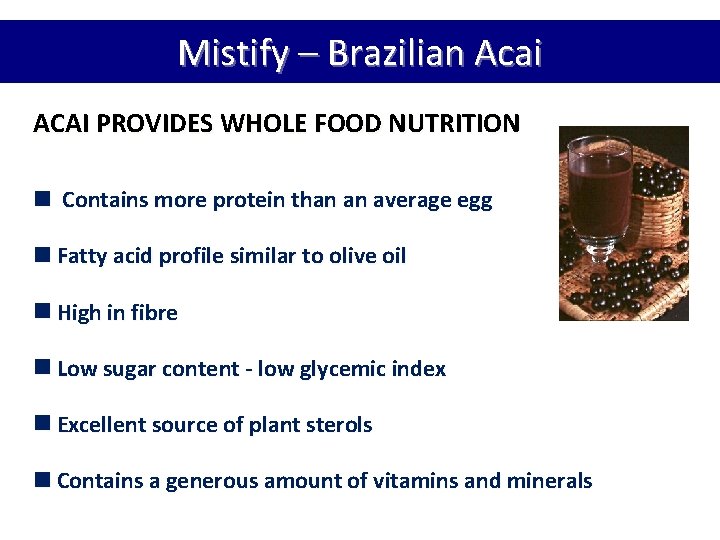 Mistify – Brazilian Acai

ACAI PROVIDES WHOLE FOOD NUTRITION

■ Contains more protein than an average egg

■ Fatty acid profile similar to olive oil

■ High in fibre

■ Low sugar content - low glycemic index

■ Excellent source of plant sterols

■ Contains a generous amount of vitamins and minerals